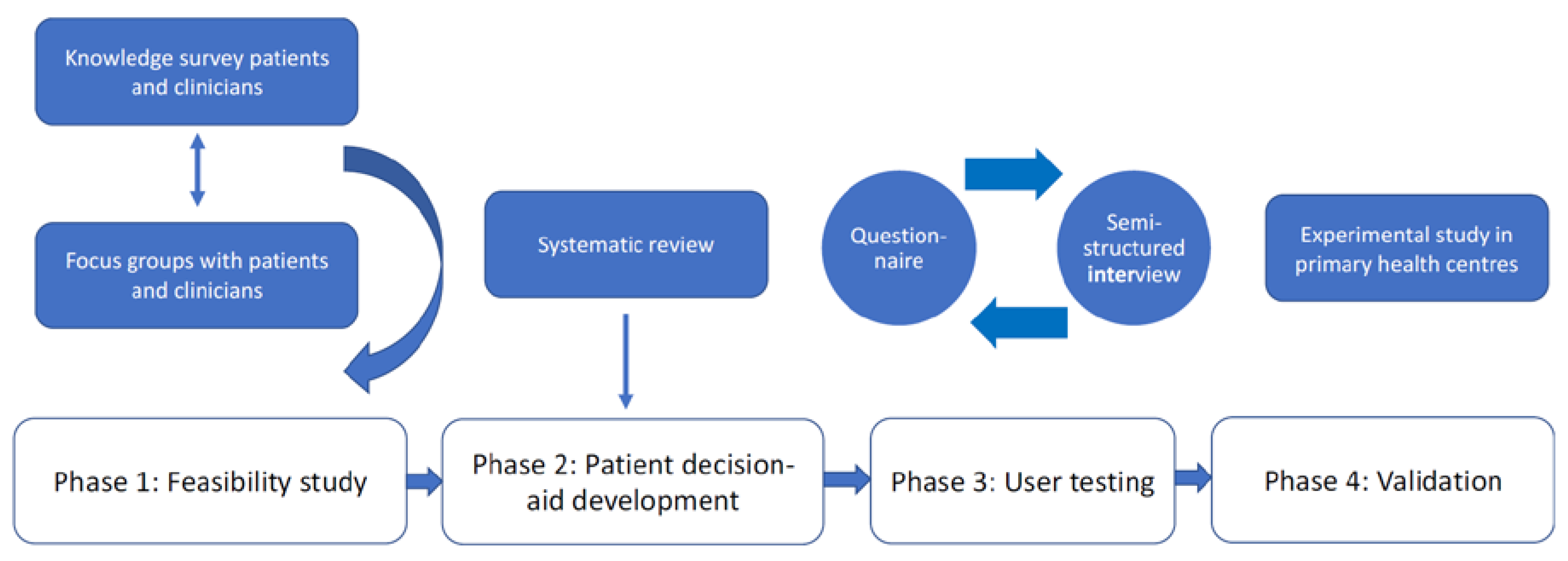 Knowledge survey patients and clinicians

Focus groups with patients and clinicians

Systematic review

Question-naire

Semi-structured interview

Experimental study in primary health centres

Phase 1: Feasibility study

Phase 2: Patient decision-aid development

Phase 3: User testing

Phase 4: Validation